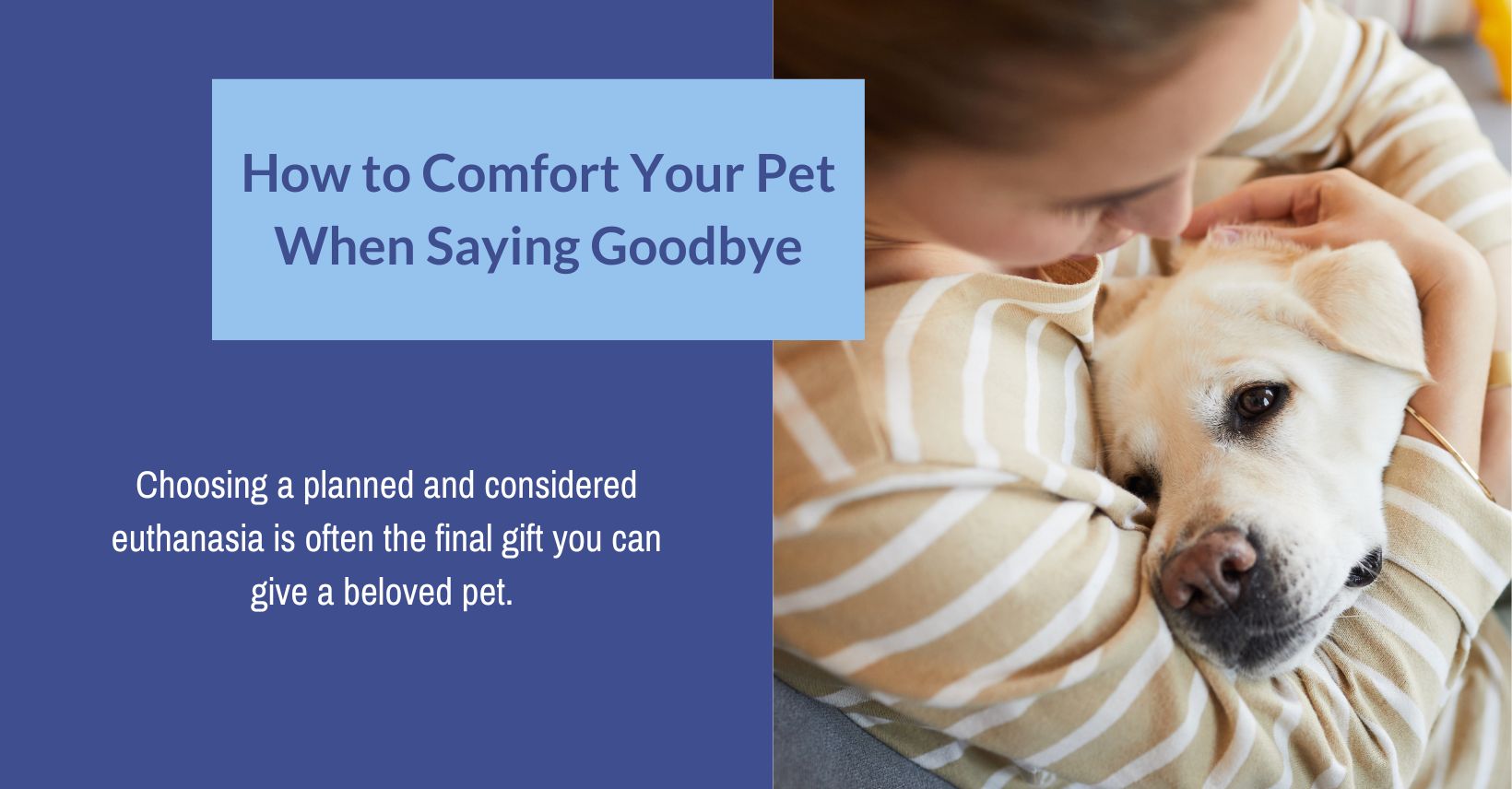 How to Comfort Your Pet When Saying Goodbye

Choosing a planned and considered euthanasia is often the final gift you can give a beloved pet.